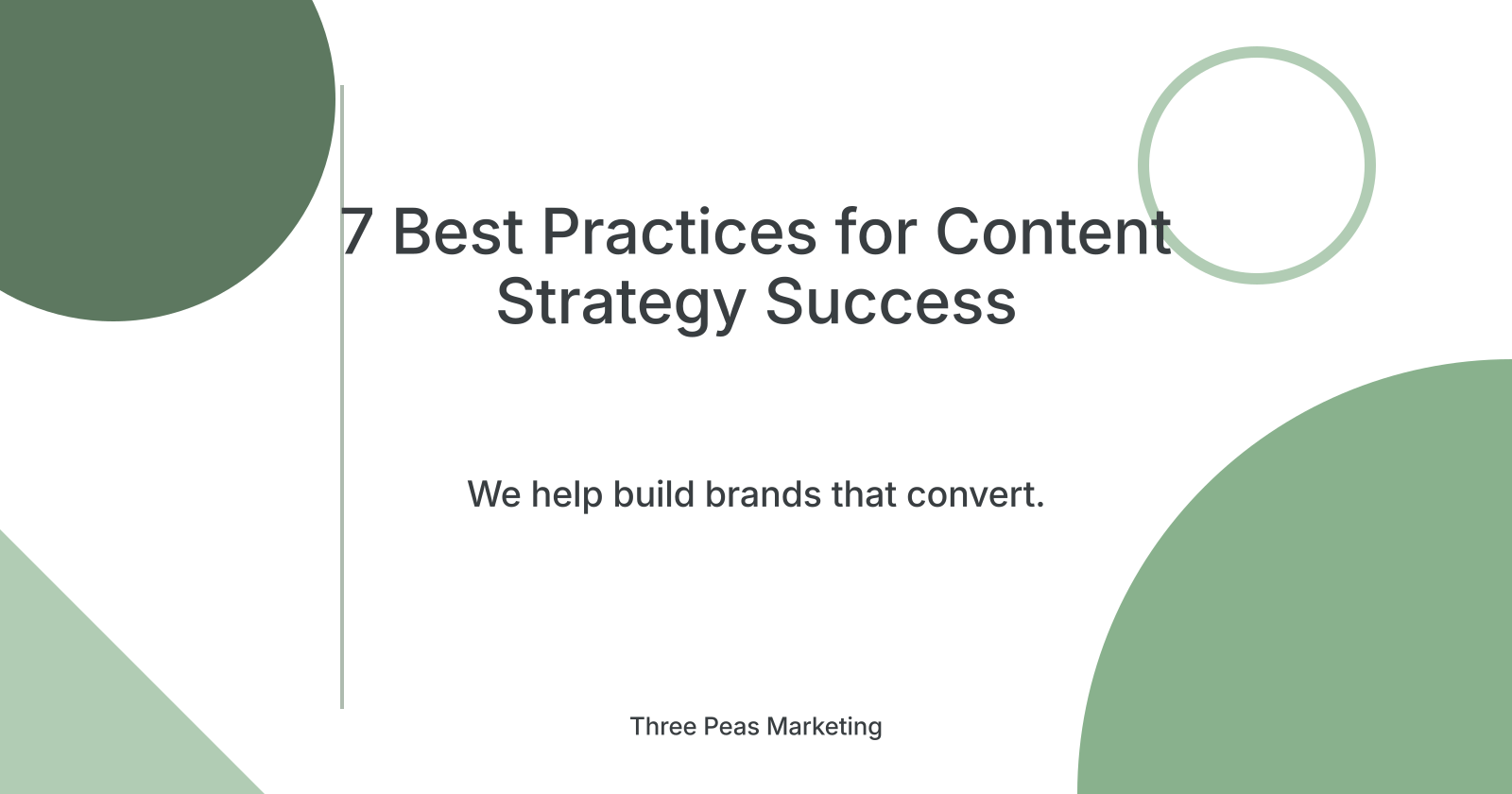 7 Best Practices for Content Strategy Success

We help build brands that convert.

Three Peas Marketing